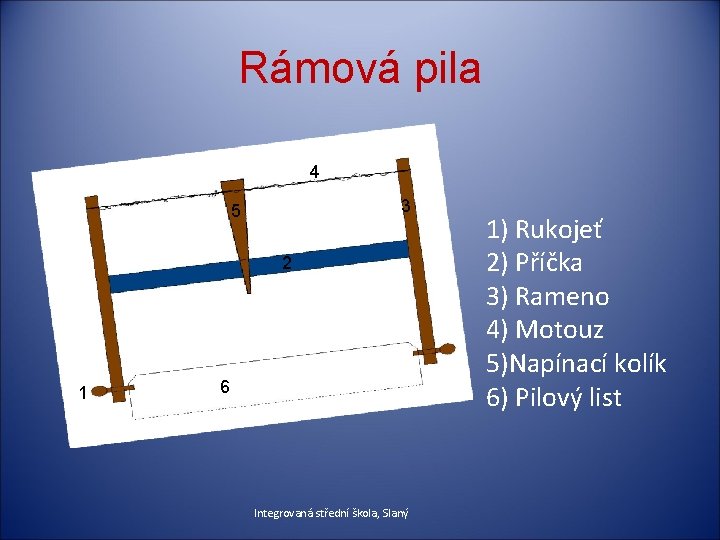 Rámová pila

4
5
3
2
1
6

1) Rukojeť
2) Příčka
3) Rameno
4) Motouz
5)Napínací kolík
6) Pilový list

Integrovaná střední škola, Slaný